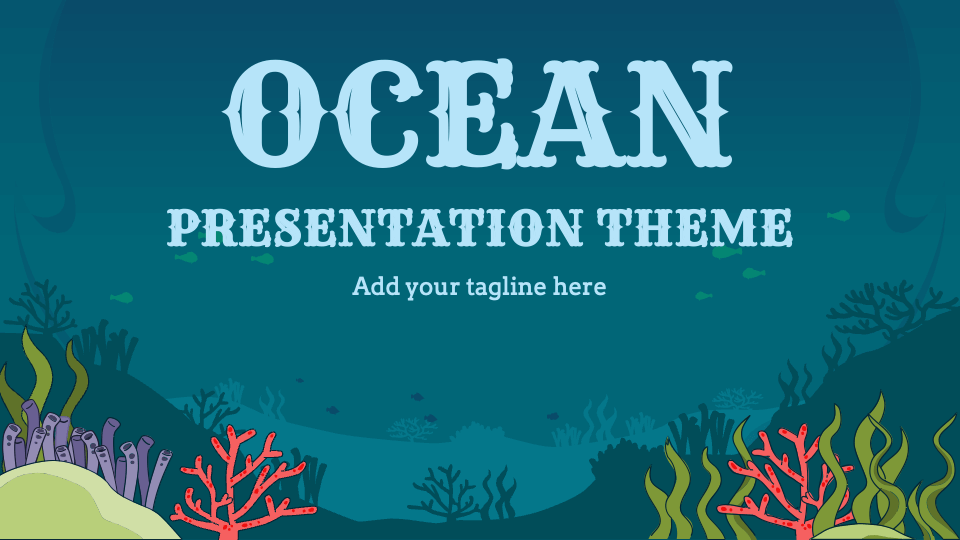 OCEAN
PRESENTATION THEME

Add your tagline here